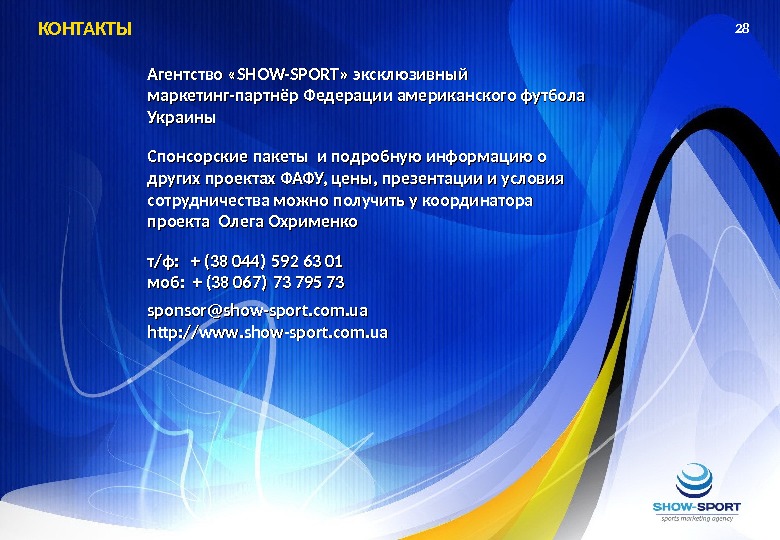 КОНТАКТЫ

28

Агентство «SHOW-SPORT» эксклюзивный маркетинг-партнёр Федерации американского футбола Украины

Спонсорские пакеты и подробную информацию о других проектах ФАФУ, цены, презентации и условия сотрудничества можно получить у координатора проекта Олега Охрименко

т/ф: + (38 044) 592 63 01
моб: + (38 067) 73 795 73

sponsor@show-sport.com.ua
http://www.show-sport.com.ua

SHOW-SPORT
sports marketing agency